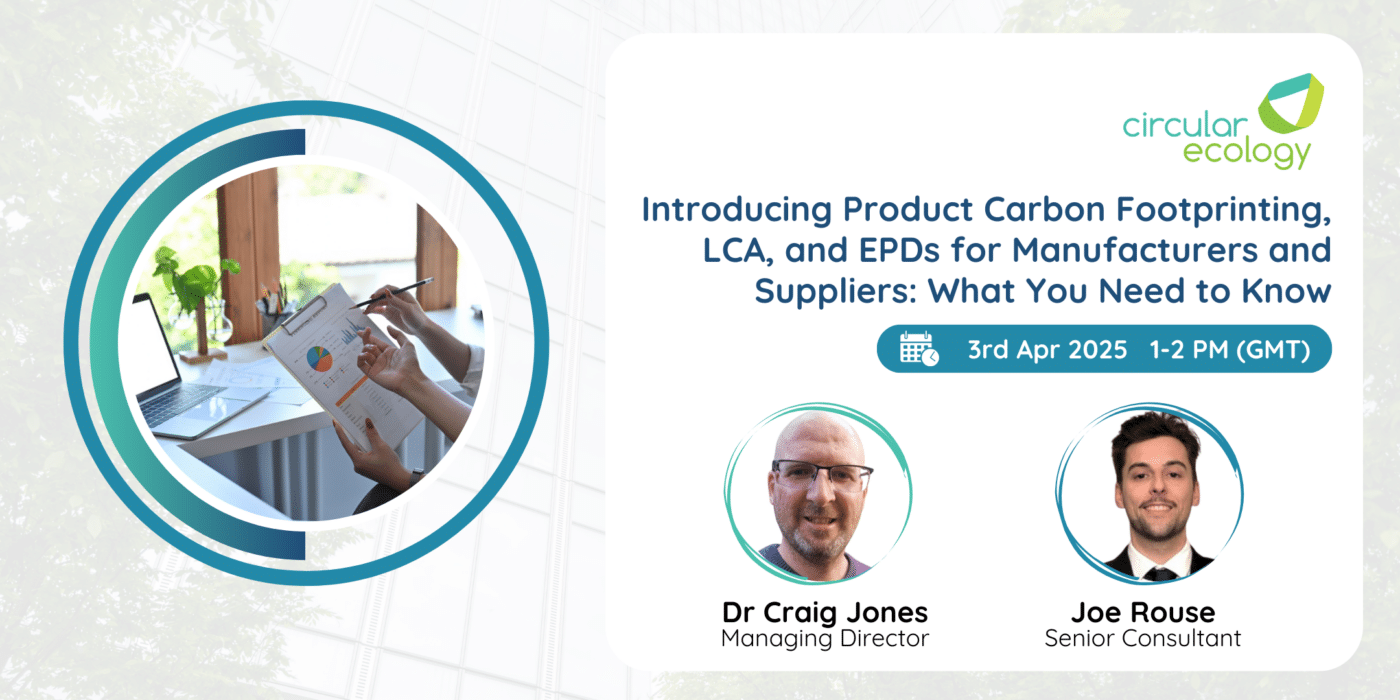 circular ecology

Introducing Product Carbon Footprinting, LCA, and EPDs for Manufacturers and Suppliers: What You Need to Know

3rd Apr 2025 1-2 PM (GMT)

Dr Craig Jones
Managing Director

Joe Rouse
Senior Consultant